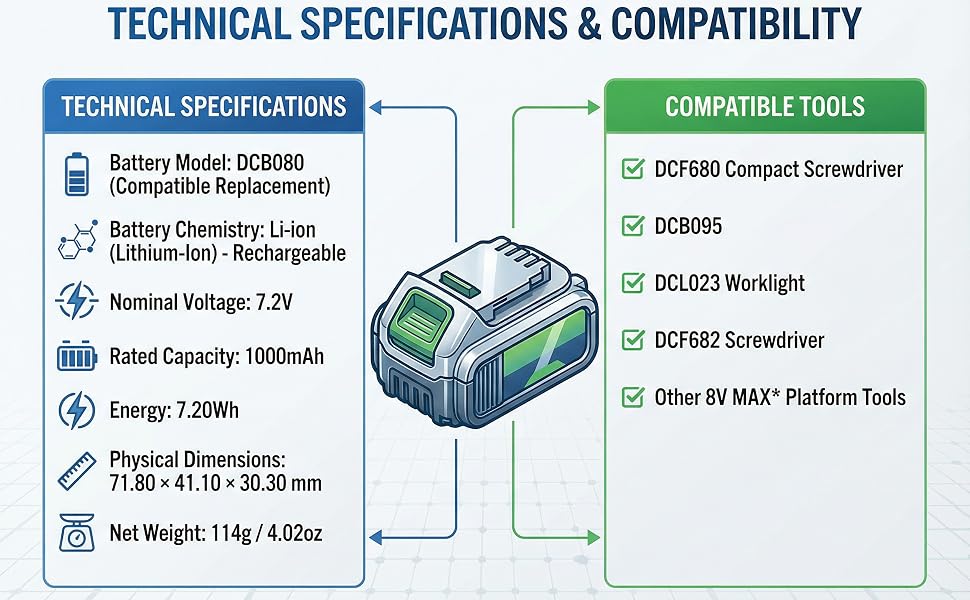 TECHNICAL SPECIFICATIONS & COMPATIBILITY

TECHNICAL SPECIFICATIONS

Battery Model: DCB080 (Compatible Replacement)

Battery Chemistry: Li-ion (Lithium-Ion) - Rechargeable

Nominal Voltage: 7.2V

Rated Capacity: 1000mAh

Energy: 7.20Wh

Physical Dimensions: 71.80 × 41.10 × 30.30 mm

Net Weight: 114g / 4.02oz

COMPATIBLE TOOLS

DCF680 Compact Screwdriver

DCB095

DCL023 Worklight

DCF682 Screwdriver

Other 8V MAX* Platform Tools